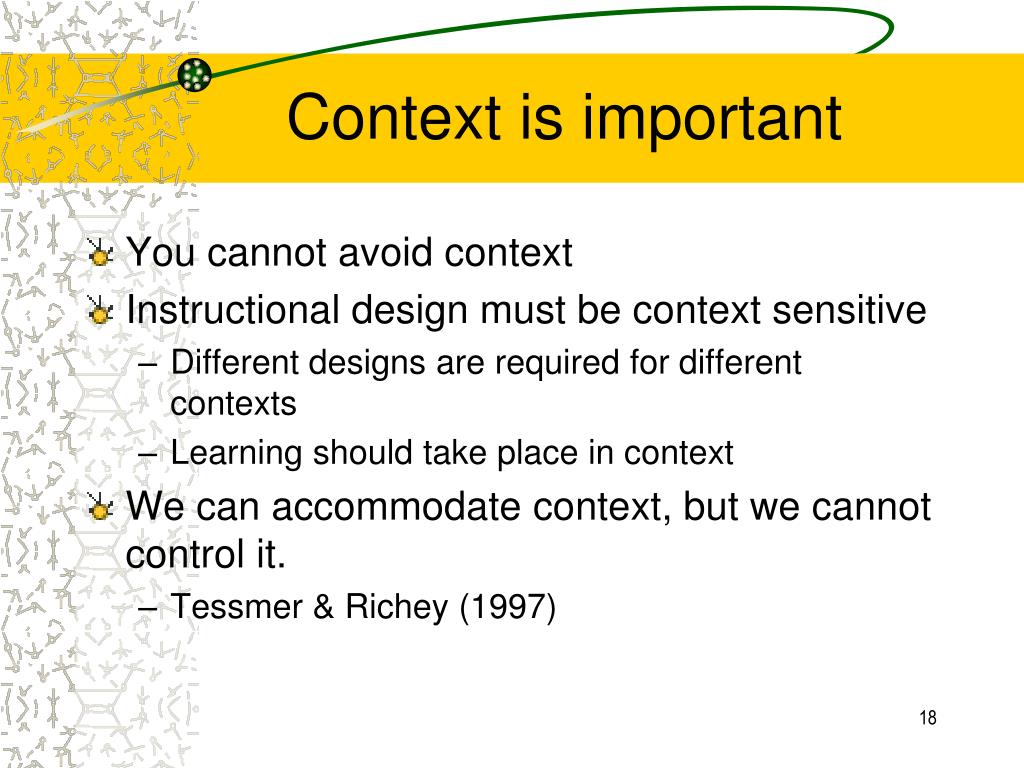 Context is important

You cannot avoid context

Instructional design must be context sensitive

– Different designs are required for different contexts

– Learning should take place in context

We can accommodate context, but we cannot control it.

– Tessmer & Richey (1997)

18